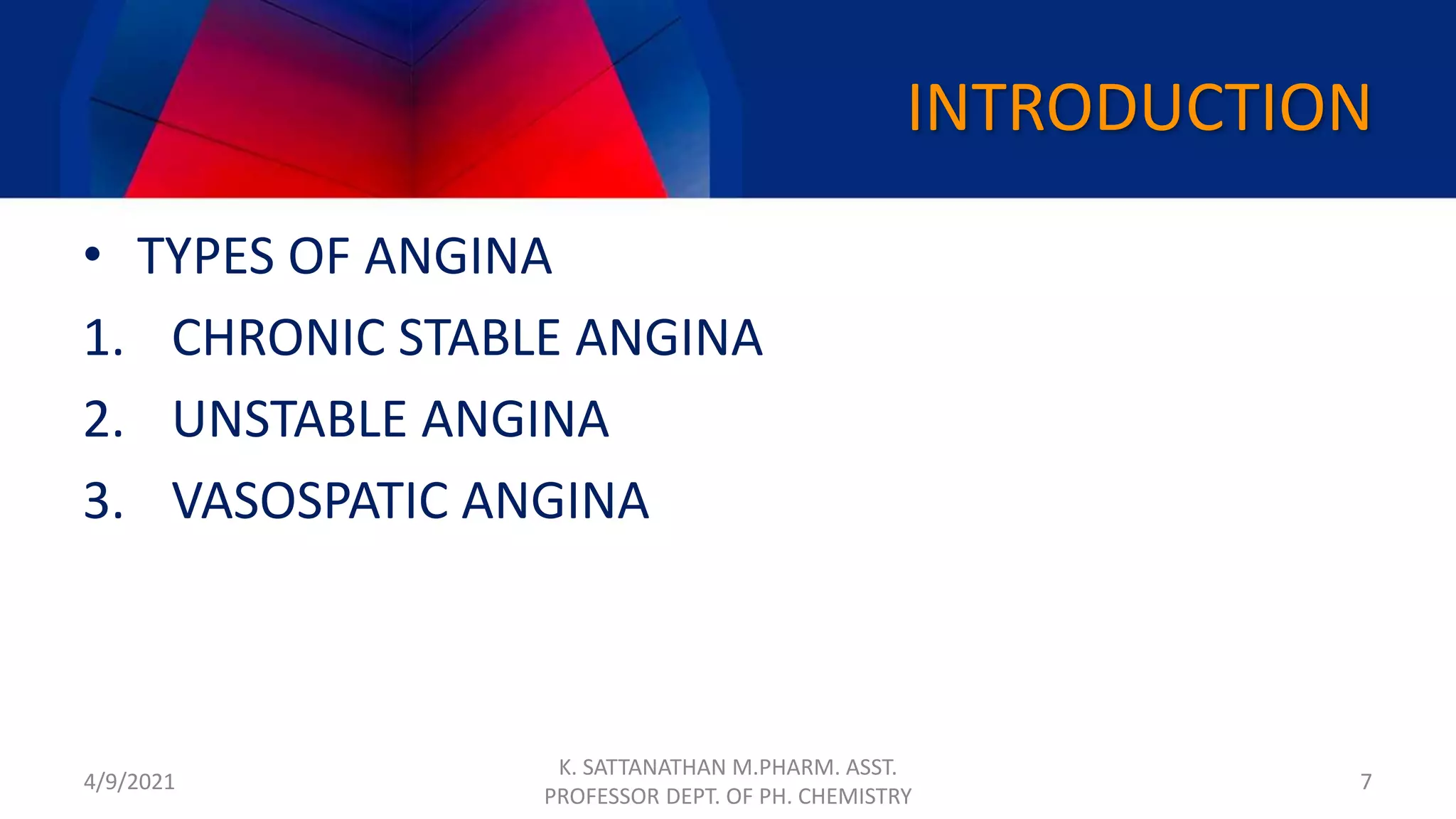 INTRODUCTION

• TYPES OF ANGINA

1. CHRONIC STABLE ANGINA

2. UNSTABLE ANGINA

3. VASOSPATIC ANGINA

4/9/2021

K. SATTANATHAN M.PHARM. ASST. PROFESSOR DEPT. OF PH. CHEMISTRY

7